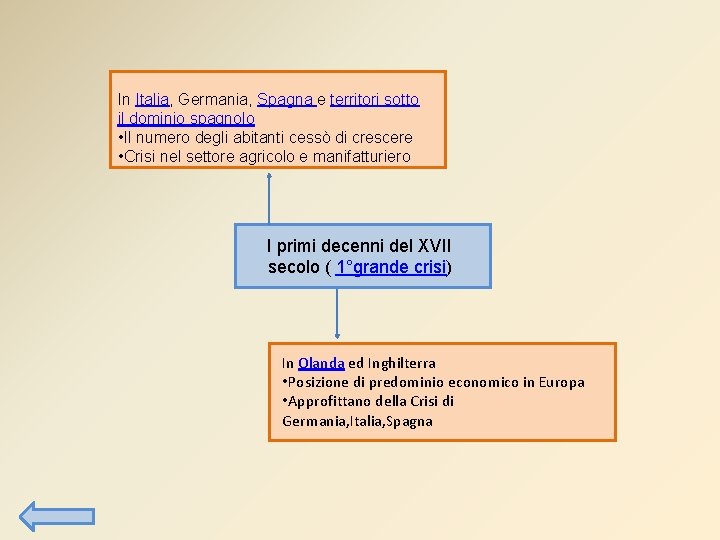 In Italia, Germania, Spagna e territori sotto il dominio spagnolo
•Il numero degli abitanti cessò di crescere
•Crisi nel settore agricolo e manifatturiero

I primi decenni del XVII secolo ( 1°grande crisi)

In Olanda ed Inghilterra
•Posizione di predominio economico in Europa
•Approfittano della Crisi di Germania,Italia,Spagna